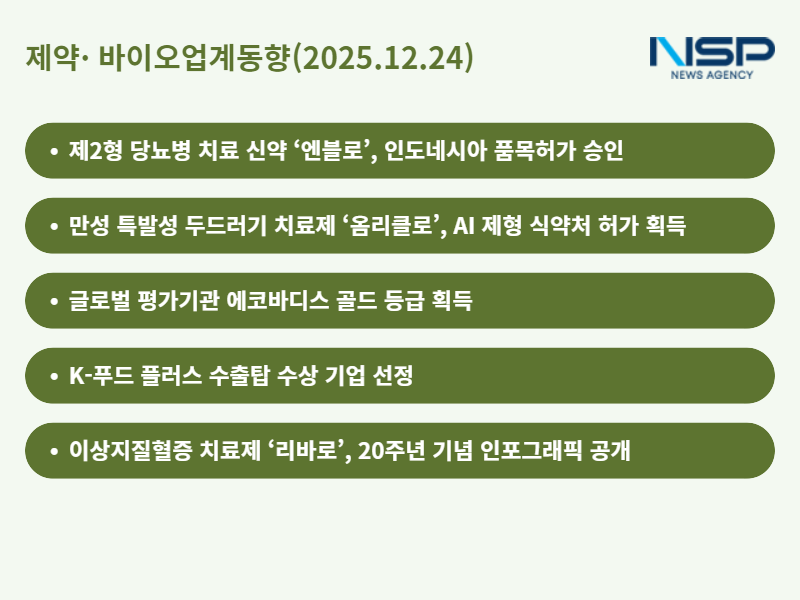 제약· 바이오업계동향(2025.12.24)

NSP
NEWS AGENCY

• 제2형 당뇨병 치료 신약 ‘엔블로’, 인도네시아 품목허가 승인

• 만성 특발성 두드러기 치료제 ‘옴리클로’, AI 제형 식약처 허가 획득

• 글로벌 평가기관 에코바디스 골드 등급 획득

• K-푸드 플러스 수출탑 수상 기업 선정

• 이상지질혈증 치료제 ‘리바로’, 20주년 기념 인포그래픽 공개